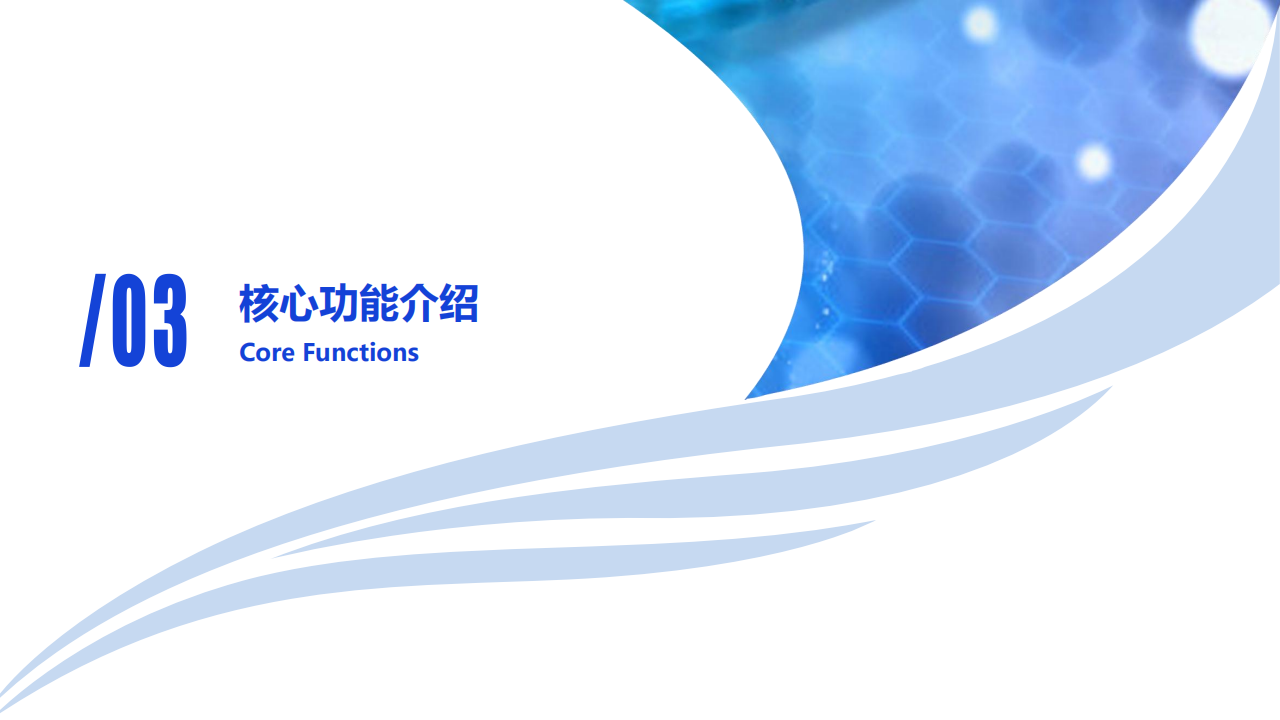 /03

核心功能介绍

Core Functions